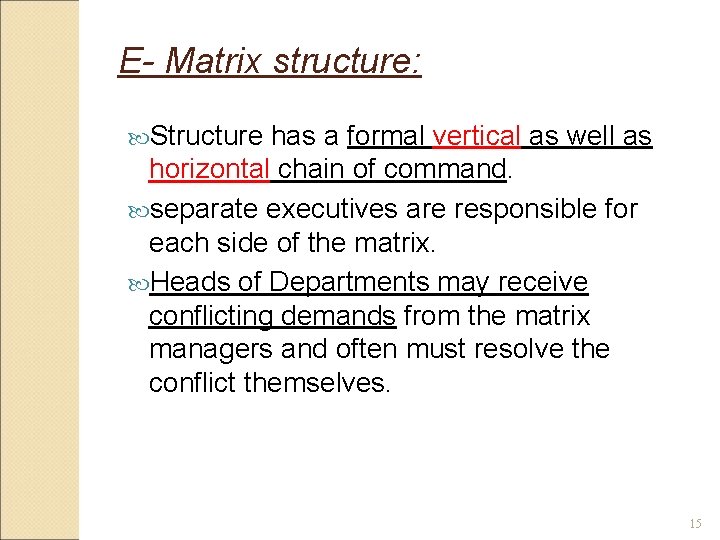 E- Matrix structure:

Structure has a formal vertical as well as horizontal chain of command.

separate executives are responsible for each side of the matrix.

Heads of Departments may receive conflicting demands from the matrix managers and often must resolve the conflict themselves.

15